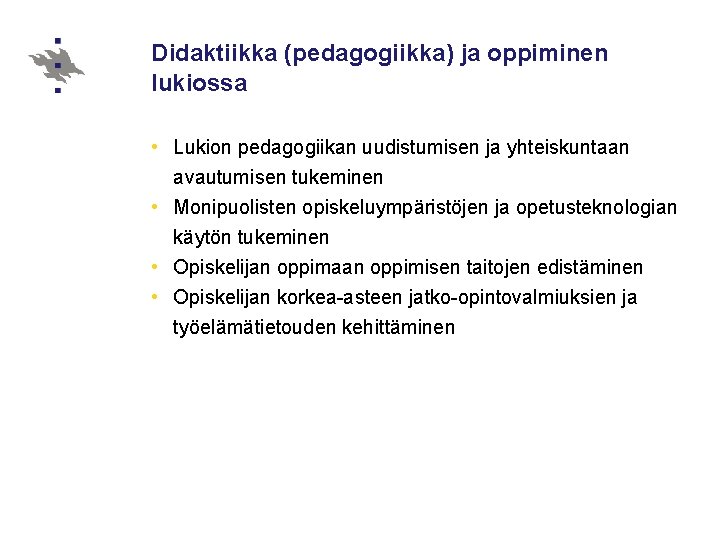 Didaktiikka (pedagogiikka) ja oppiminen lukiossa

• Lukion pedagogiikan uudistumisen ja yhteiskuntaan avautumisen tukeminen
• Monipuolisten opiskeluympäristöjen ja opetusteknologian käytön tukeminen
• Opiskelijan oppimaan oppimisen taitojen edistäminen
• Opiskelijan korkea-asteen jatko-opintovalmiuksien ja työelämätietouden kehittäminen